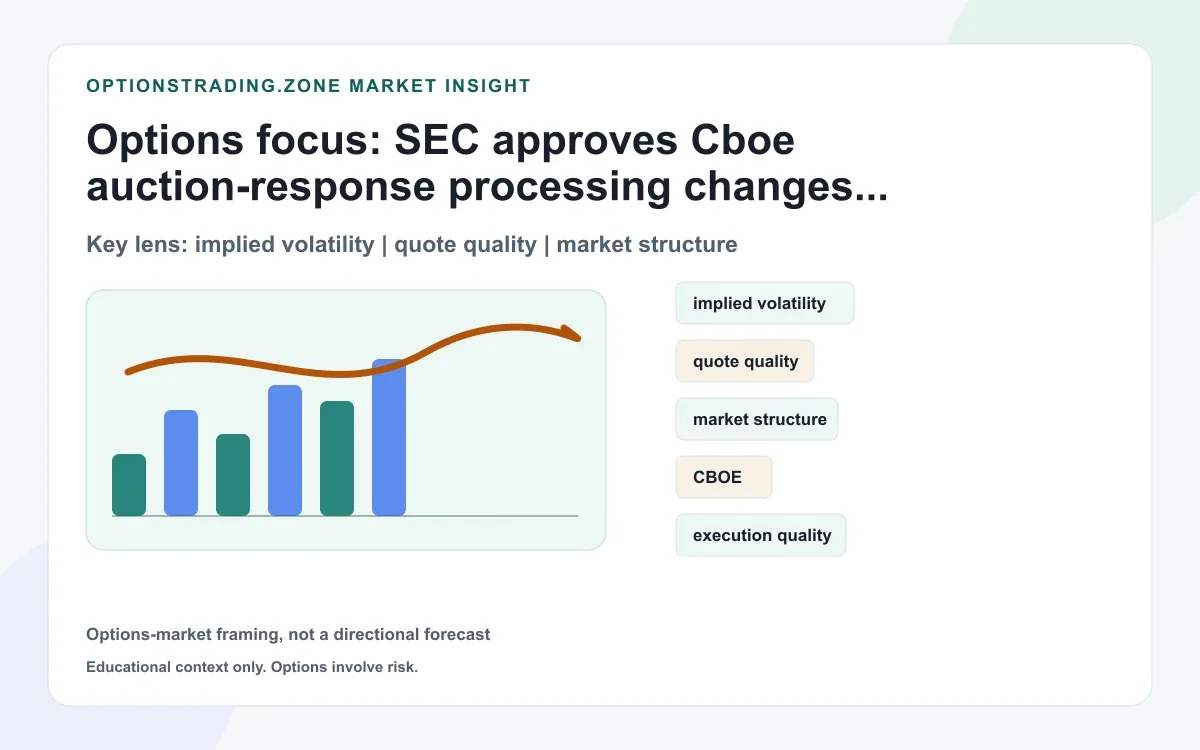 OPTIONSTRADING.ZONE MARKET INSIGHT

Options focus: SEC approves Cboe auction-response processing changes...

Key lens: implied volatility | quote quality | market structure

implied volatility

quote quality

market structure

CBOE

execution quality

Options-market framing, not a directional forecast

Educational context only. Options involve risk.